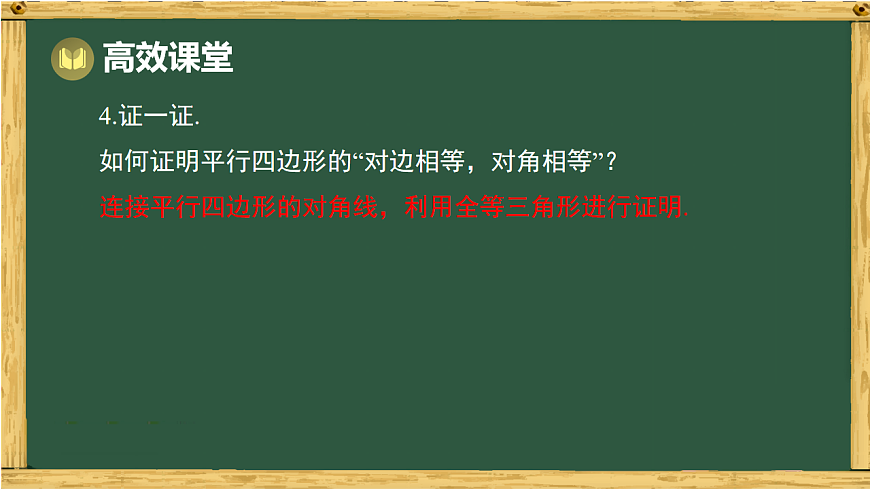 高效课堂

4.证一证.

如何证明平行四边形的“对边相等，对角相等”？

连接平行四边形的对角线，利用全等三角形进行证明.